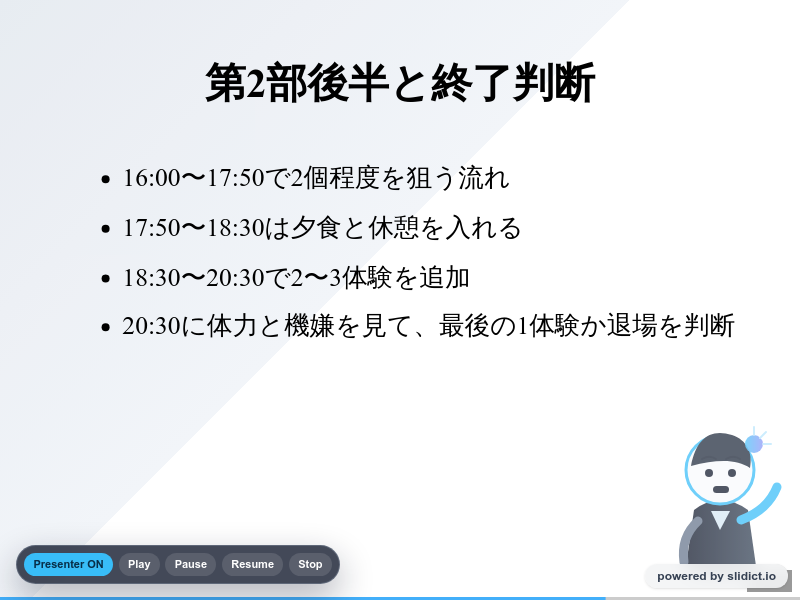 第2部後半と終了判断

- 16:00〜17:50で2個程度を狙う流れ
- 17:50〜18:30は夕食と休憩を入れる
- 18:30〜20:30で2〜3体験を追加
- 20:30に体力と機嫌を見て、最後の1体験か退場を判断

Presenter ON
Play
Pause
Resume
Stop

powered by slidict.io